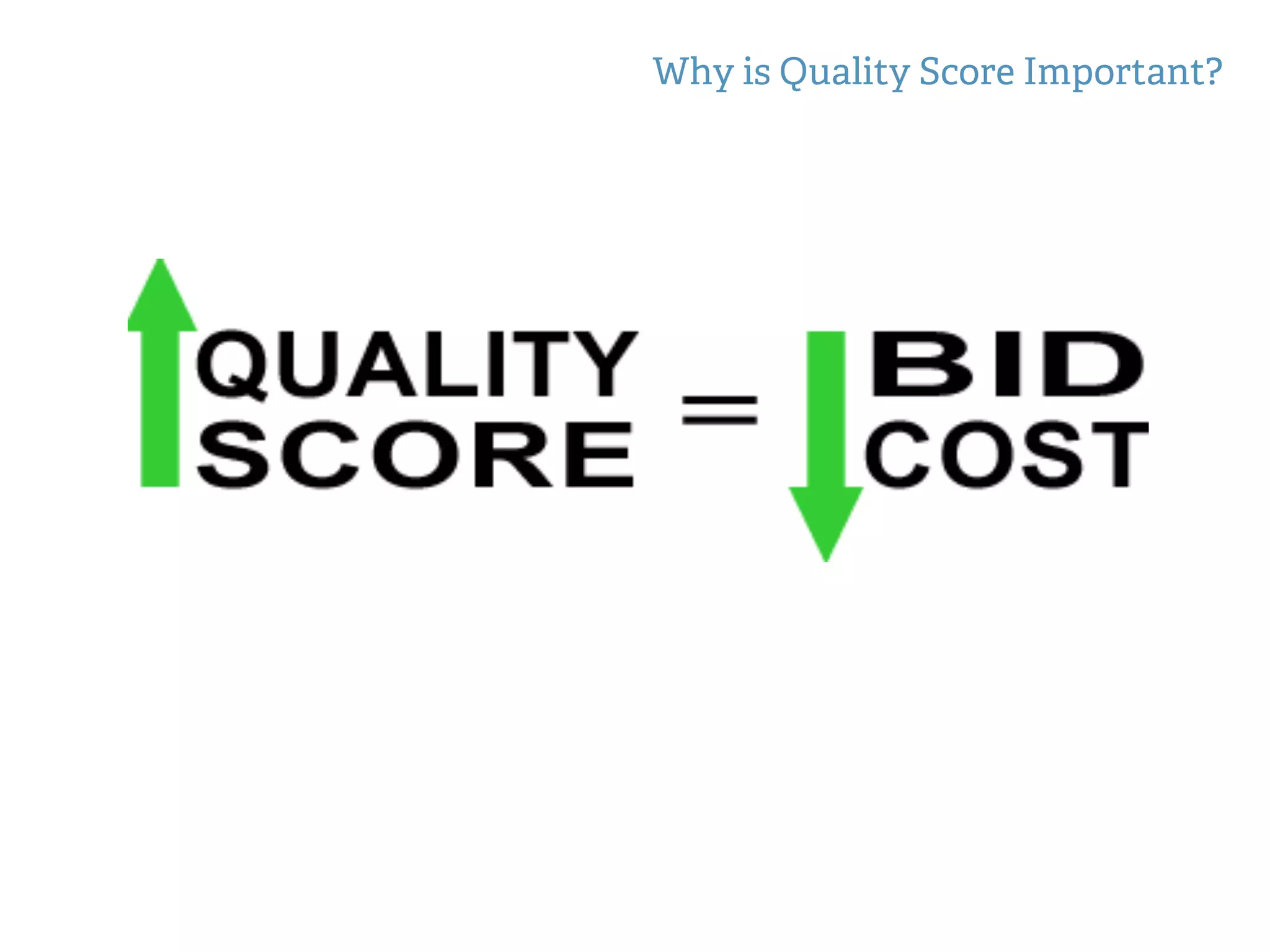 Why is Quality Score Important?

QUALITY SCORE = BID COST